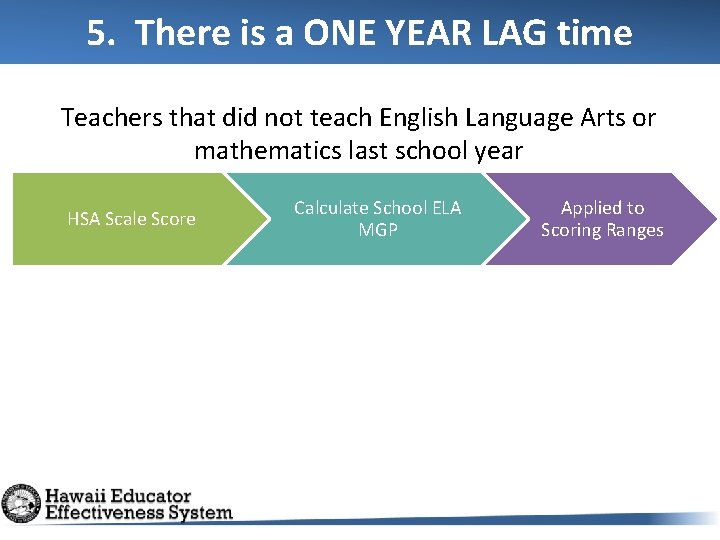 5. There is a ONE YEAR LAG time

Teachers that did not teach English Language Arts or mathematics last school year

HSA Scale Score

Calculate School ELA MGP

Applied to Scoring Ranges

Hawaii Educator Effectiveness System